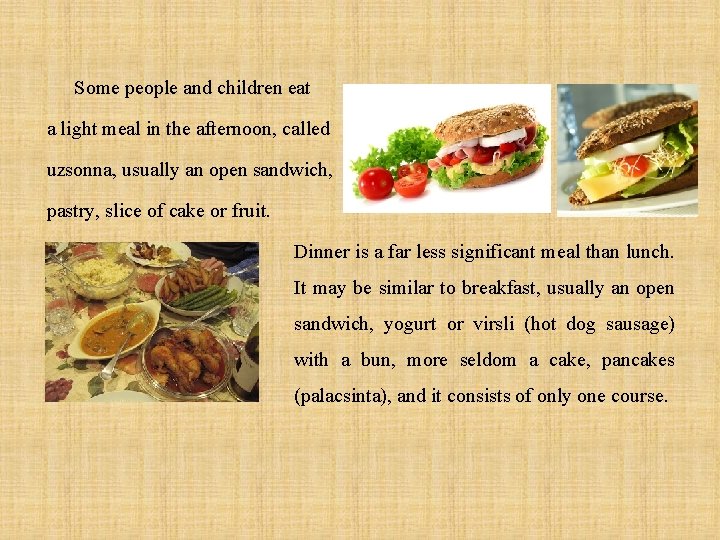 Some people and children eat a light meal in the afternoon, called uzsonna, usually an open sandwich, pastry, slice of cake or fruit.

Dinner is a far less significant meal than lunch. It may be similar to breakfast, usually an open sandwich, yogurt or virsli (hot dog sausage) with a bun, more seldom a cake, pancakes (palacsinta), and it consists of only one course.